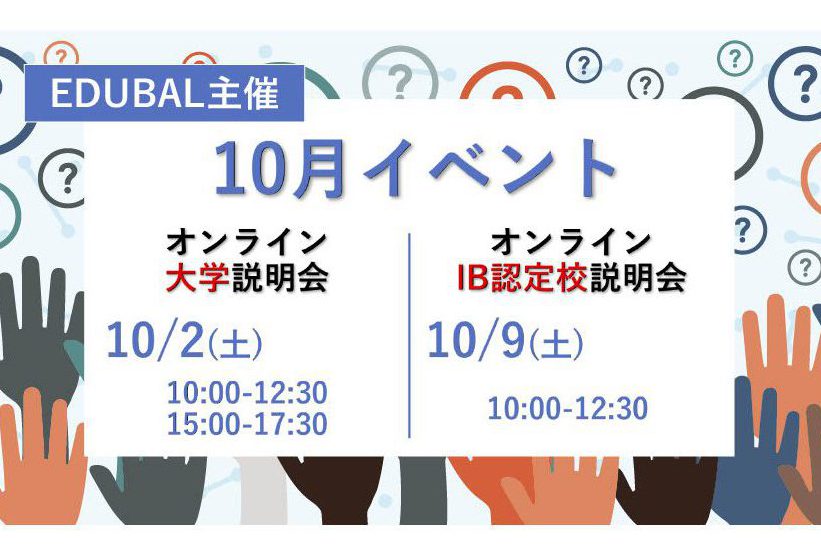 EDUBAL主催

10月イベント

オンライン
大学説明会

10/2(土)

10:00-12:30
15:00-17:30

オンライン
IB認定校説明会

10/9(土)

10:00-12:30